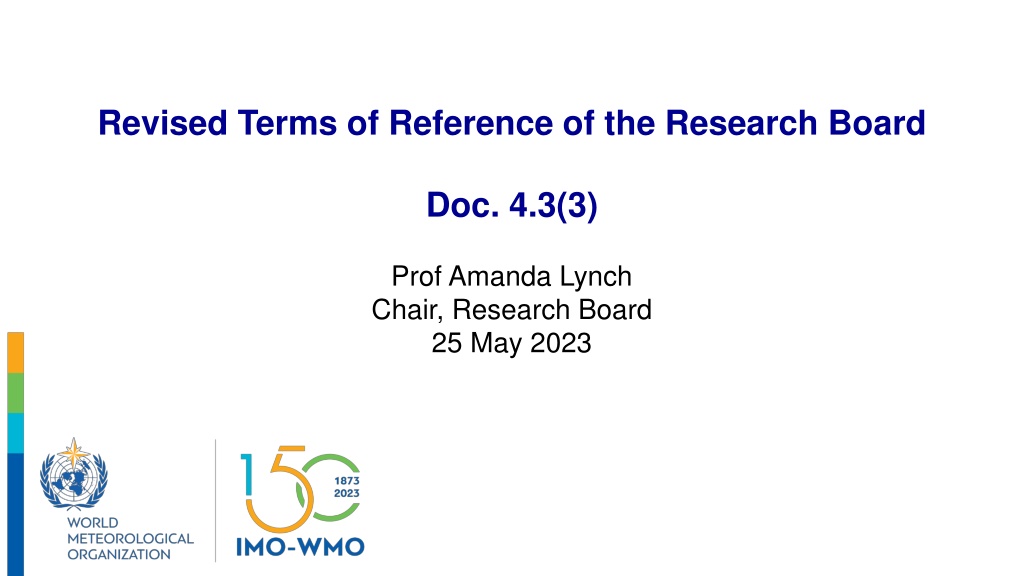 Revised Terms of Reference of the Research Board

Doc. 4.3(3)

Prof Amanda Lynch
Chair, Research Board
25 May 2023

WORLD
METEOROLOGICAL
ORGANIZATION

150
1873
2023
IMO-WMO